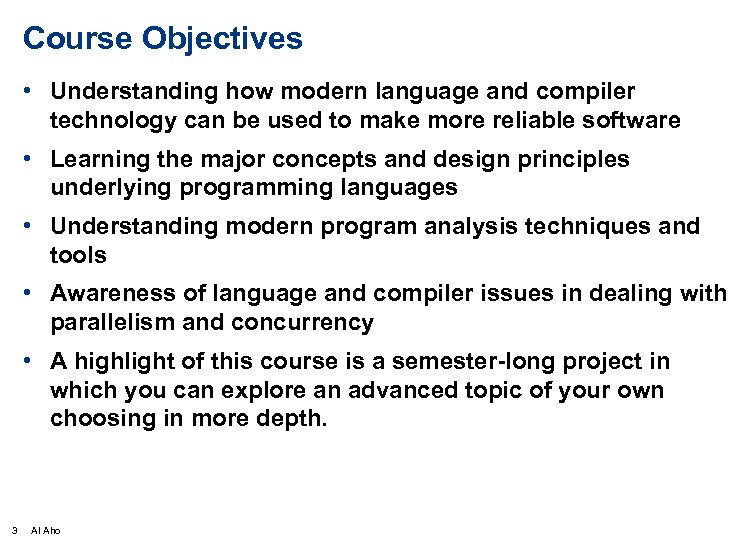 Course Objectives

• Understanding how modern language and compiler technology can be used to make more reliable software

• Learning the major concepts and design principles underlying programming languages

• Understanding modern program analysis techniques and tools

• Awareness of language and compiler issues in dealing with parallelism and concurrency

• A highlight of this course is a semester-long project in which you can explore an advanced topic of your own choosing in more depth.

3 Al Aho